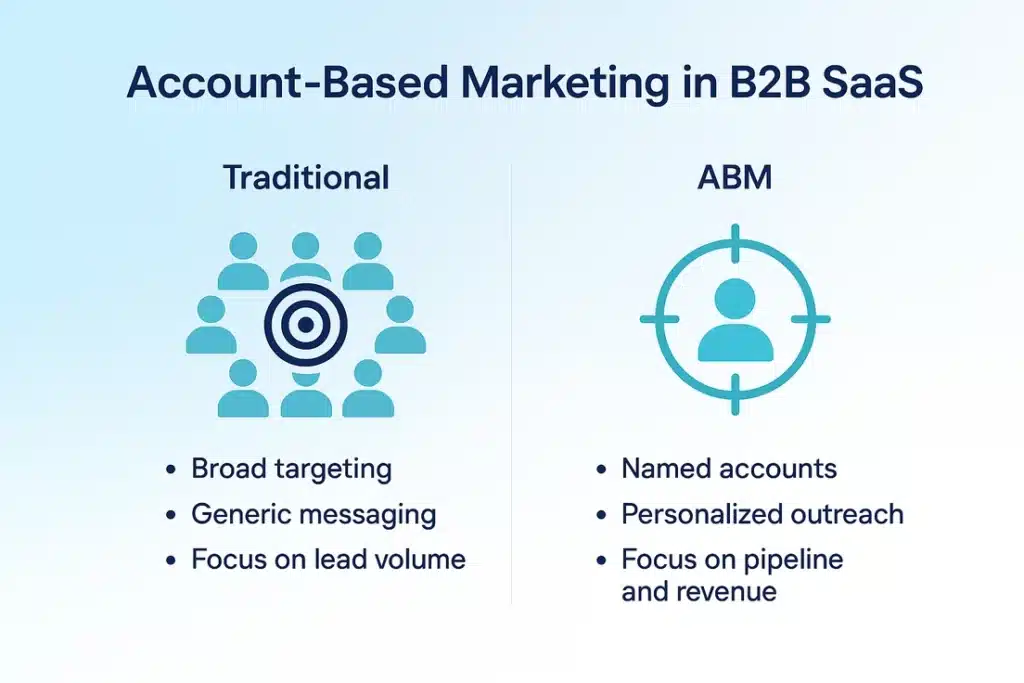 Account-Based Marketing in B2B SaaS

Traditional

- Broad targeting
- Generic messaging
- Focus on lead volume

ABM

- Named accounts
- Personalized outreach
- Focus on pipeline and revenue